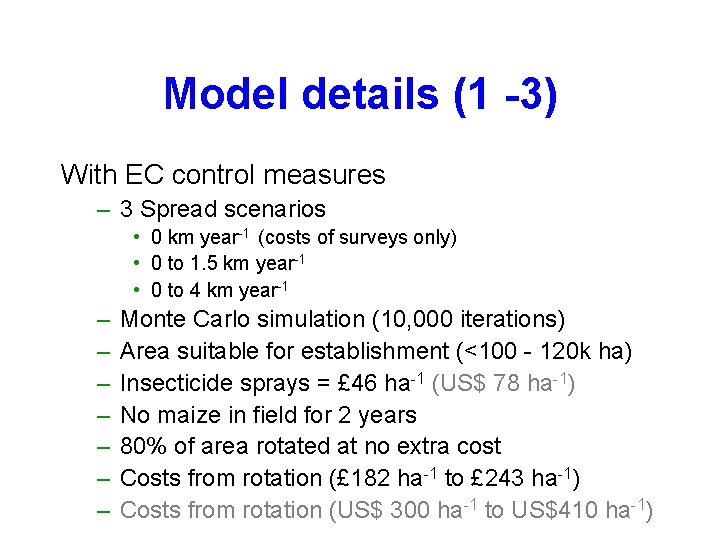 Model details (1 -3)

With EC control measures

– 3 Spread scenarios
  • 0 km year$^{-1}$ (costs of surveys only)
  • 0 to 1.5 km year$^{-1}$
  • 0 to 4 km year$^{-1}$
– Monte Carlo simulation (10,000 iterations)
– Area suitable for establishment (<100 - 120k ha)
– Insecticide sprays = £46 ha$^{-1}$ (US\$ 78 ha$^{-1}$)
– No maize in field for 2 years
– 80% of area rotated at no extra cost
– Costs from rotation (£182 ha$^{-1}$ to £243 ha$^{-1}$)
– Costs from rotation (US\$ 300 ha$^{-1}$ to US\$410 ha$^{-1}$)